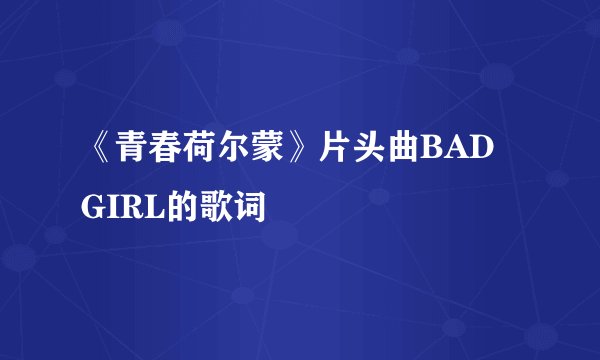 《青春荷尔蒙》片头曲BAD GIRL的歌词